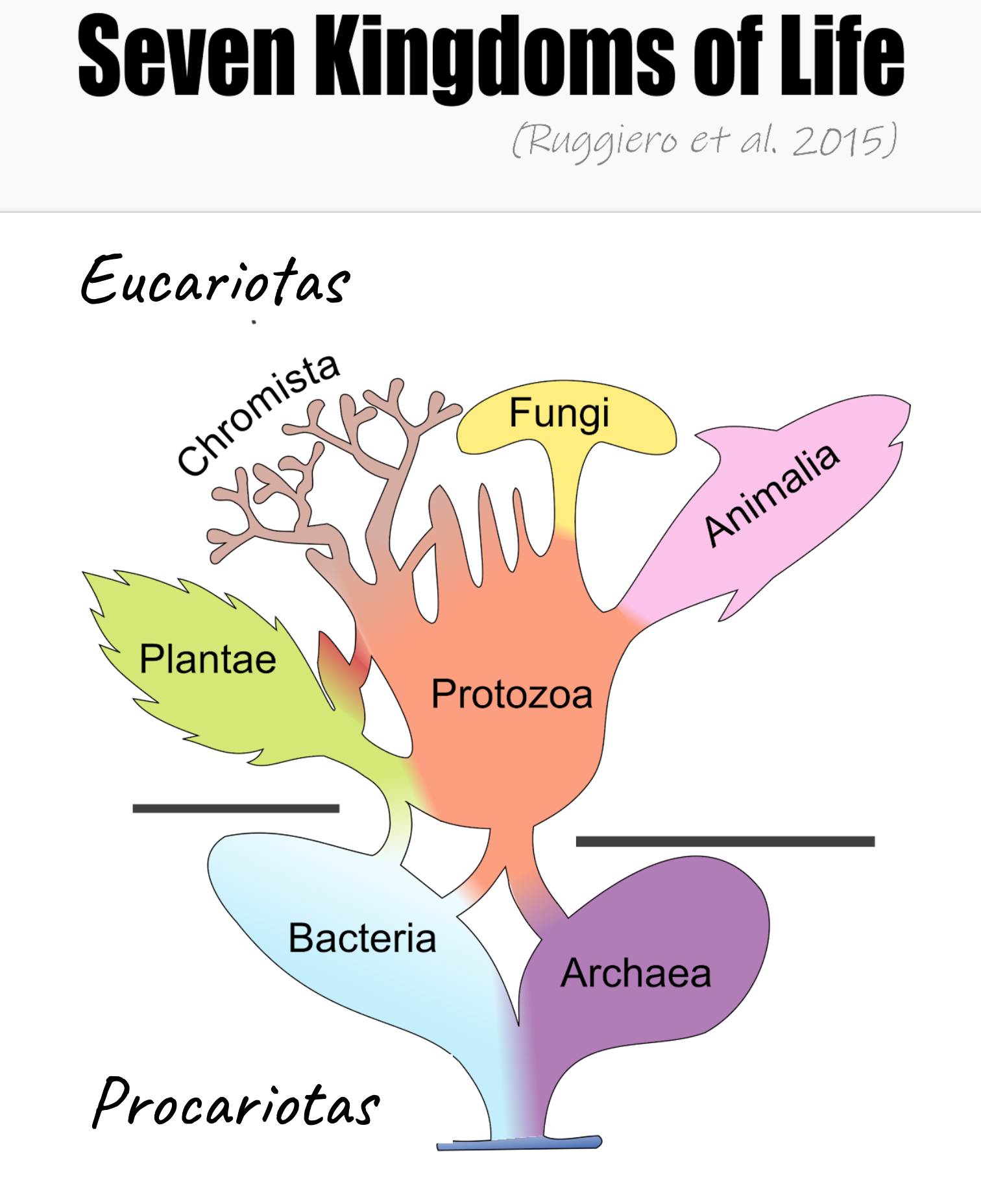 Seven Kingdoms of Life

(Ruggiero et al. 2015)

Eucariotas

Chromista

Fungi

Animalia

Plantae

Protozoa

Bacteria

Archaea

Procariotas